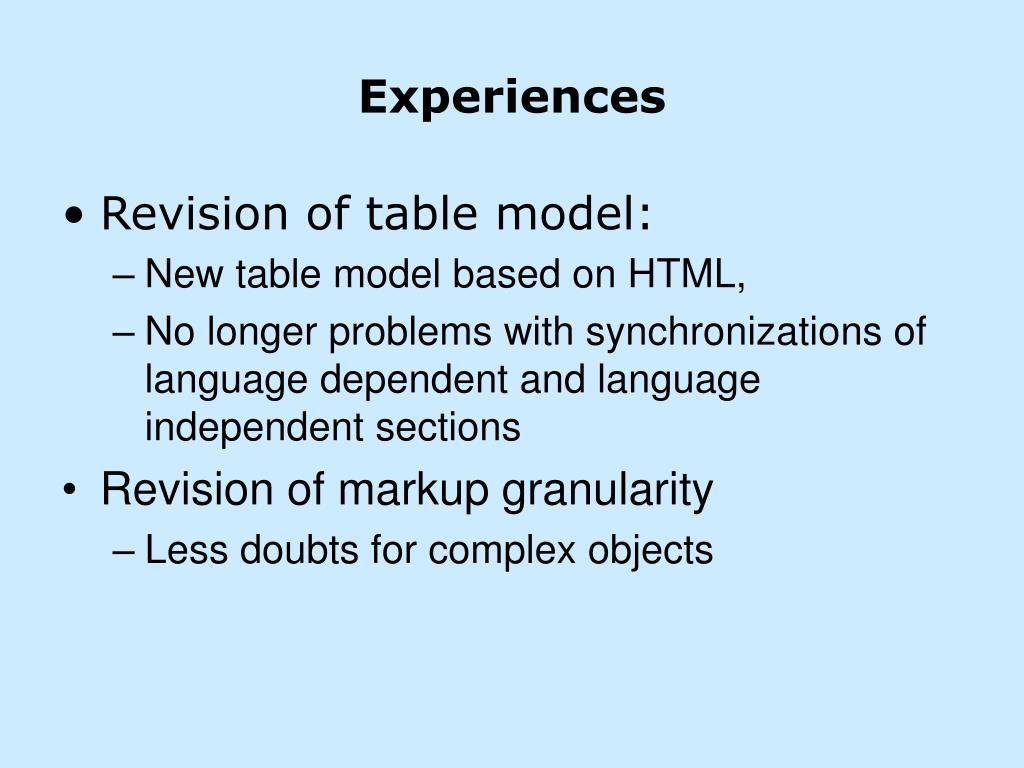 Experiences

• Revision of table model:
– New table model based on HTML,
– No longer problems with synchronizations of language dependent and language independent sections

• Revision of markup granularity
– Less doubts for complex objects